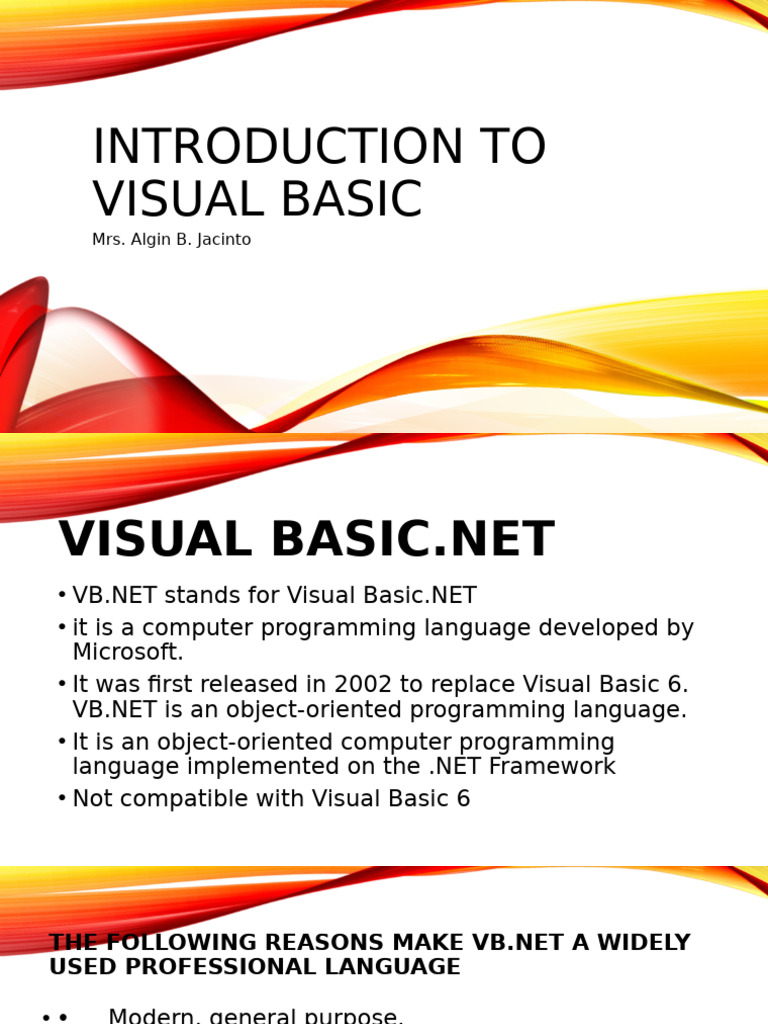 INTRODUCTION TO VISUAL BASIC

Mrs. Algin B. Jacinto

VISUAL BASIC.NET

• VB.NET stands for Visual Basic.NET
• it is a computer programming language developed by Microsoft.
• It was first released in 2002 to replace Visual Basic 6. VB.NET is an object-oriented programming language.
• It is an object-oriented computer programming language implemented on the .NET Framework
• Not compatible with Visual Basic 6

THE FOLLOWING REASONS MAKE VB.NET A WIDELY USED PROFESSIONAL LANGUAGE

• • Modern, general purpose.